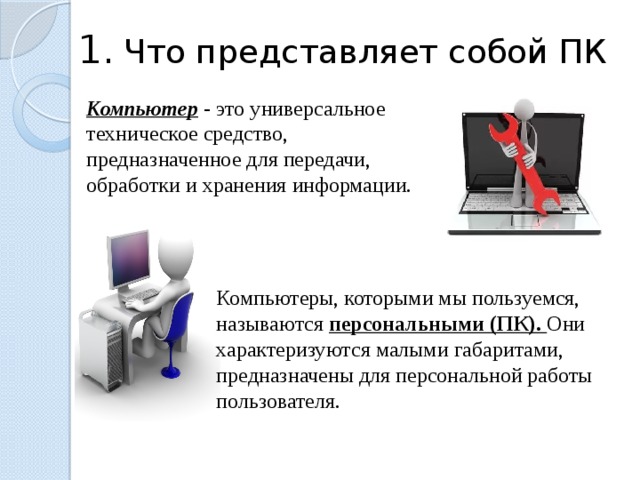 1. Что представляет собой ПК

Компьютер - это универсальное техническое средство, предназначенное для передачи, обработки и хранения информации.

Компьютеры, которыми мы пользуемся, называются персональными (ПК). Они характеризуются малыми габаритами, предназначены для персональной работы пользователя.